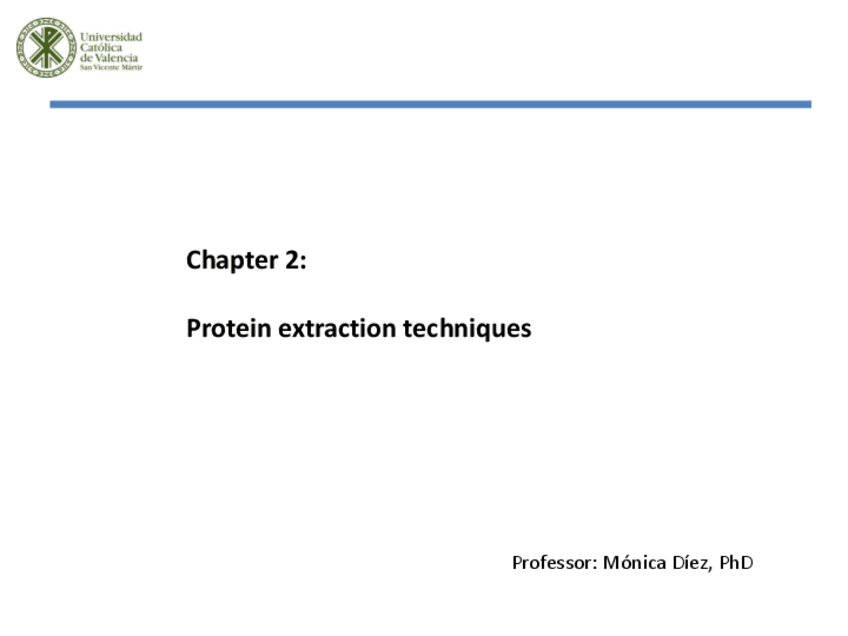 Universidad Católica de Valencia
San Vicente Mártir

Chapter 2:

Protein extraction techniques

Professor: Mónica Díez, PhD